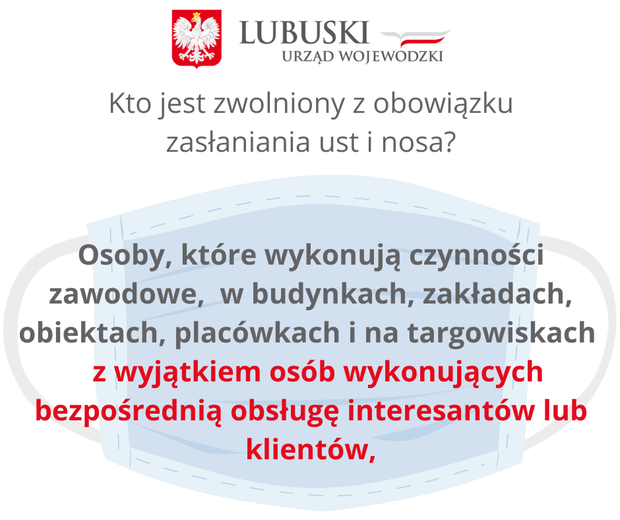 LUBUSKI
URZĄD WOJEWODZKI

Kto jest zwolniony z obowiązku zasłaniania ust i nosa?

Osoby, które wykonują czynności zawodowe, w budynkach, zakładach, obiektach, placówkach i na targowiskach z wyjątkiem osób wykonujących bezpośrednią obsługę interesantów lub klientów,